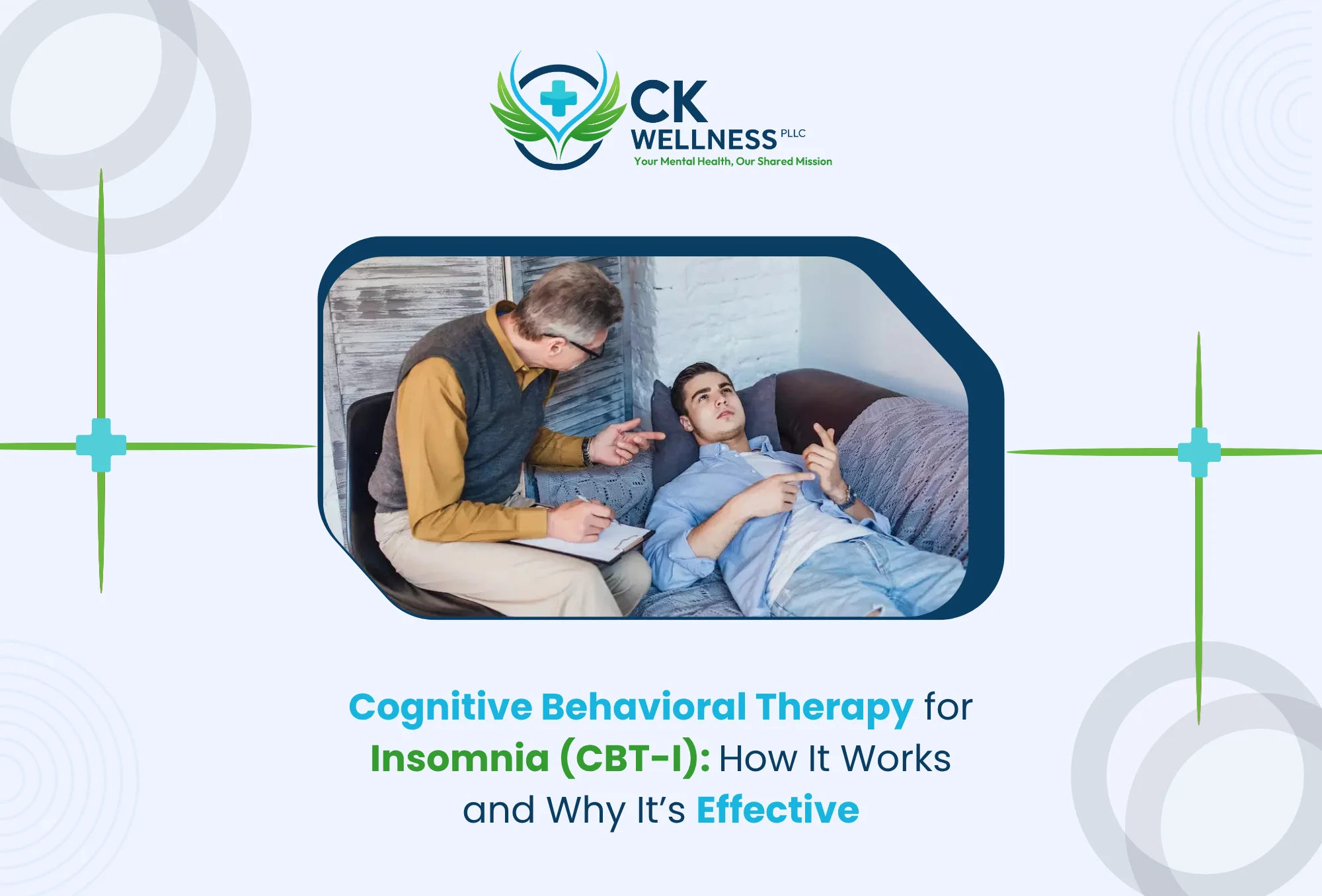 CK WELLNESS PLLC
Your Mental Health, Our Shared Mission

Cognitive Behavioral Therapy for Insomnia (CBT-I): How It Works and Why It's Effective